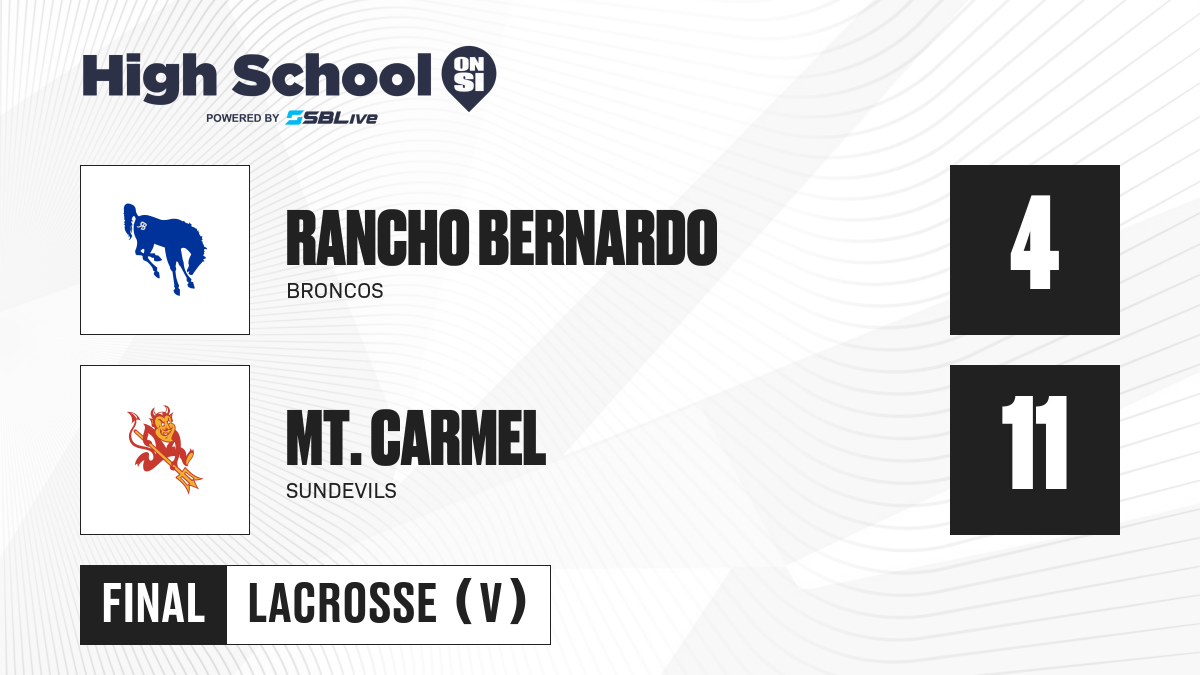 High School ON SI
POWERED BY SBLive

RANCHO BERNARDO
BRONCOS

4

MT. CARMEL
SUNDEVILS

11

FINAL LACROSSE (V)